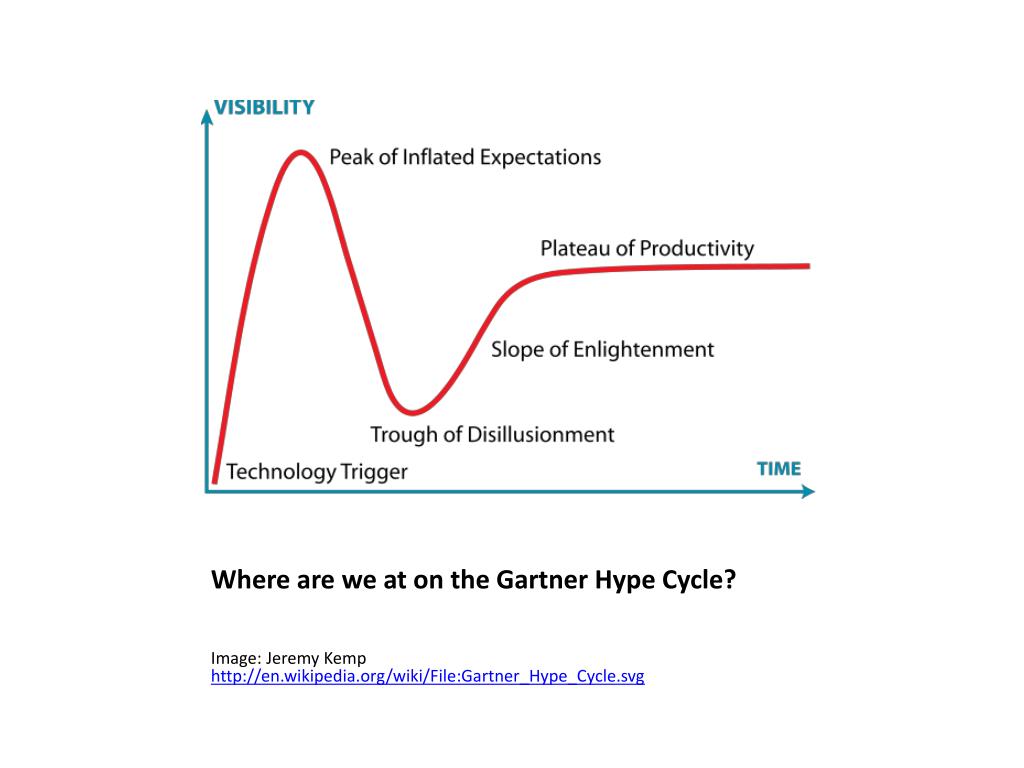 VISIBILITY

Peak of Inflated Expectations

Plateau of Productivity

Slope of Enlightenment

Trough of Disillusionment

Technology Trigger

TIME

Where are we at on the Gartner Hype Cycle?

Image: Jeremy Kemp
http://en.wikipedia.org/wiki/File:Gartner_Hype_Cycle.svg